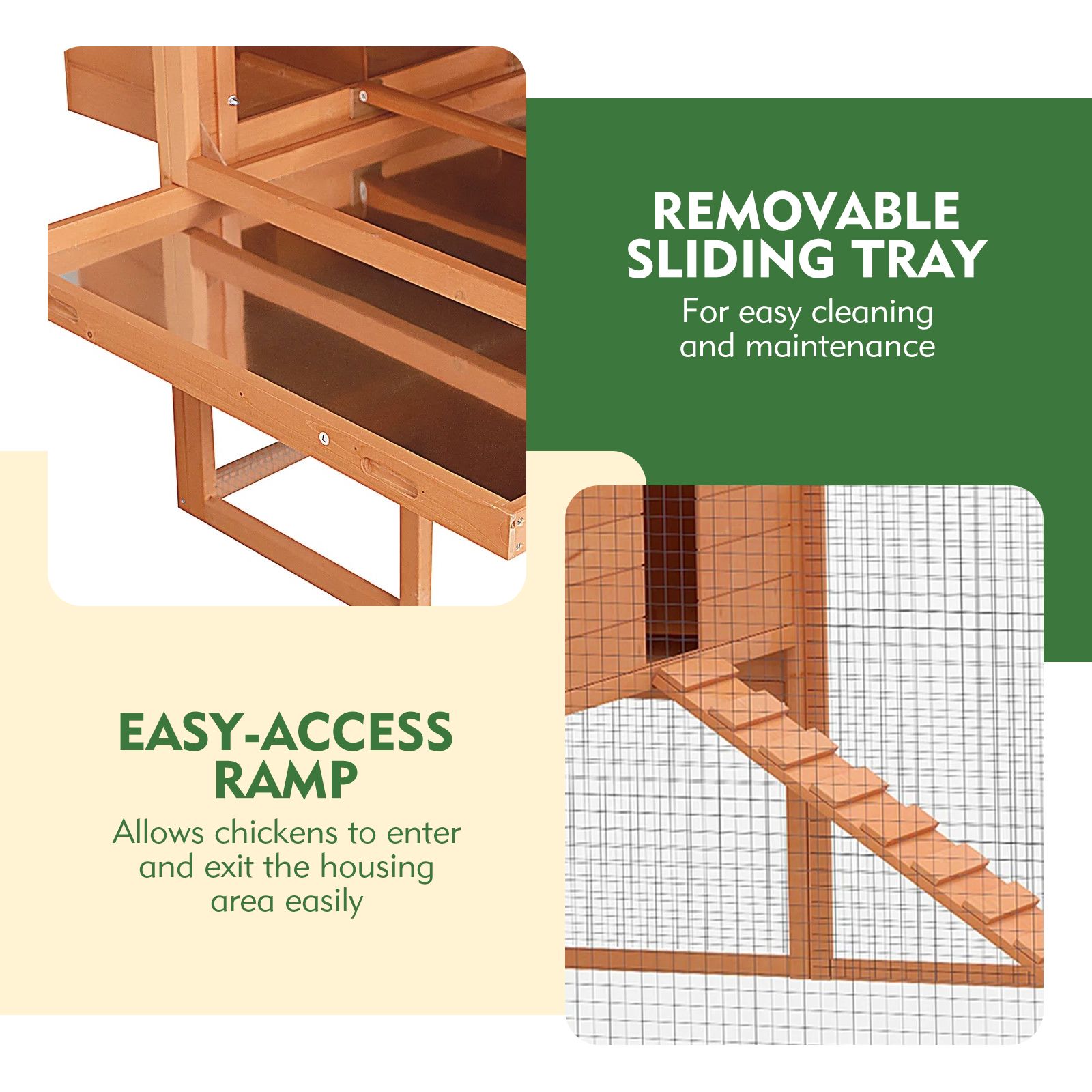 REMOVABLE SLIDING TRAY

For easy cleaning and maintenance

EASY-ACCESS RAMP

Allows chickens to enter and exit the housing area easily